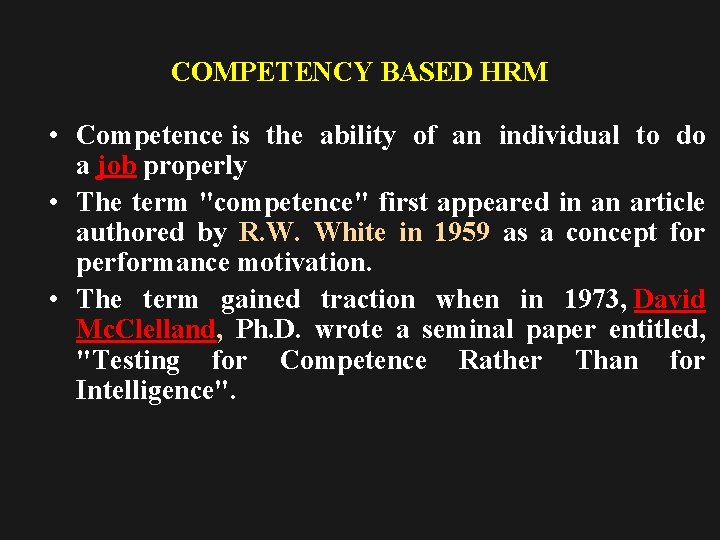 COMPETENCY BASED HRM

• Competence is the ability of an individual to do a job properly
• The term "competence" first appeared in an article authored by R.W. White in 1959 as a concept for performance motivation.
• The term gained traction when in 1973, David McClelland, Ph.D. wrote a seminal paper entitled, "Testing for Competence Rather Than for Intelligence".